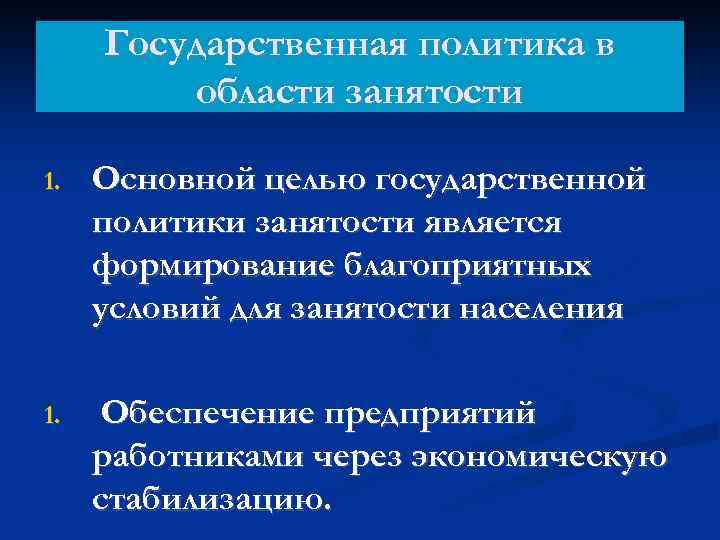 Государственная политика в области занятости

1. Основной целью государственной политики занятости является формирование благоприятных условий для занятости населения

1. Обеспечение предприятий работниками через экономическую стабилизацию.